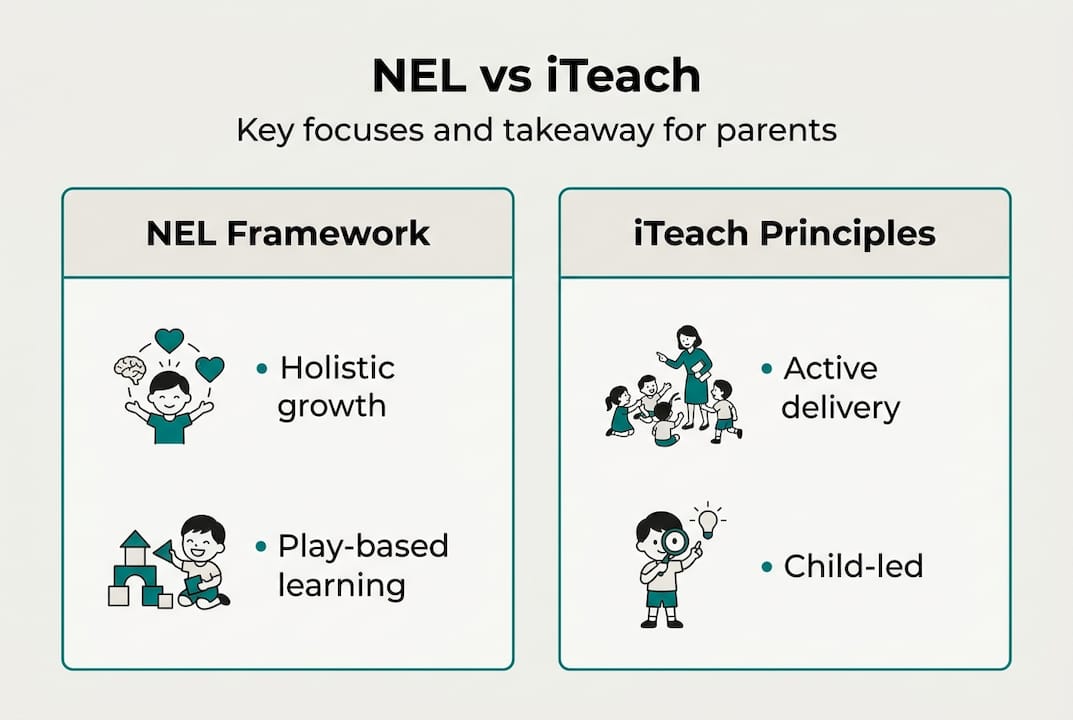 NEL vs iTeach

Key focuses and takeaway for parents

NEL Framework

• Holistic growth

• Play-based learning

iTeach Principles

• Active delivery

• Child-led